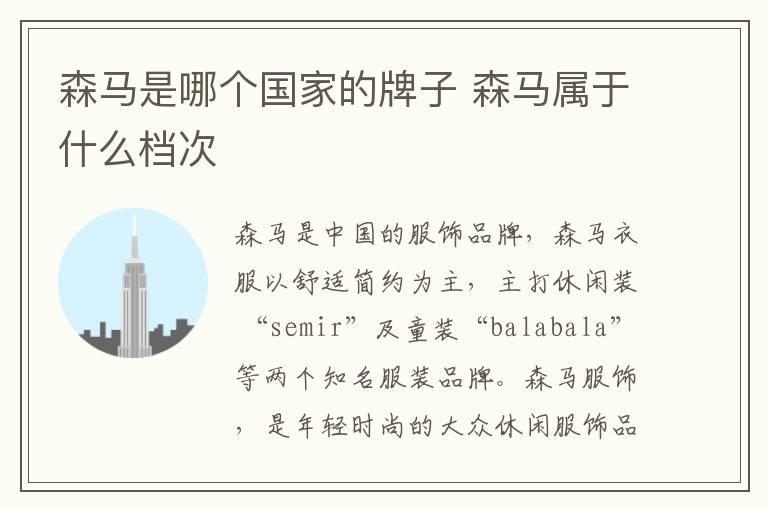 森马是哪个国家的牌子 森马属于什么档次

森马是中国的服饰品牌，森马衣服以舒适简约为主，主打休闲装“semir”及童装“balabala”等两个知名服装品牌。森马服饰，是年轻时尚的大众休闲服饰品